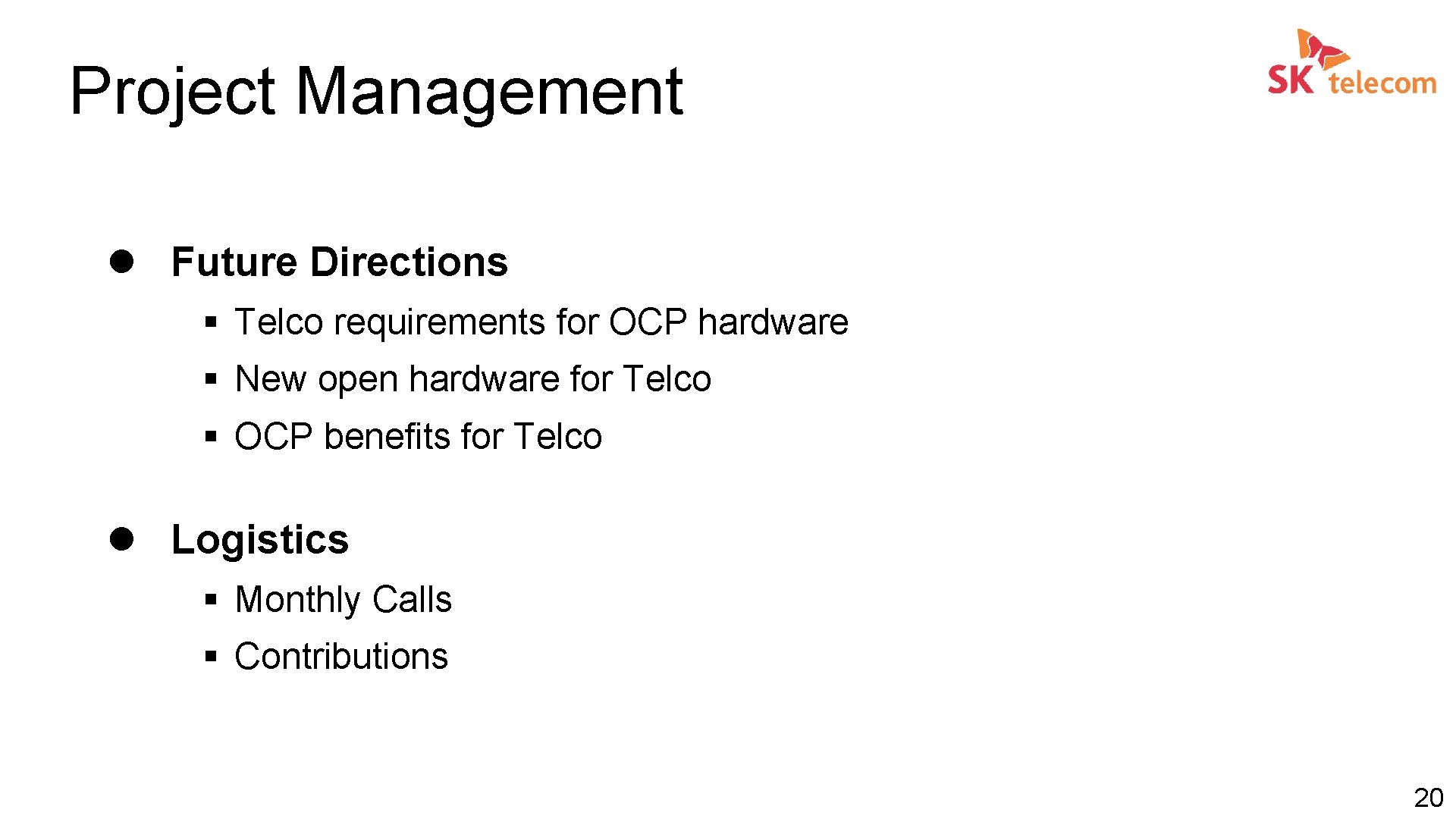 Project Management

SK telecom

● Future Directions

▪ Telco requirements for OCP hardware
▪ New open hardware for Telco
▪ OCP benefits for Telco

● Logistics

▪ Monthly Calls
▪ Contributions

20